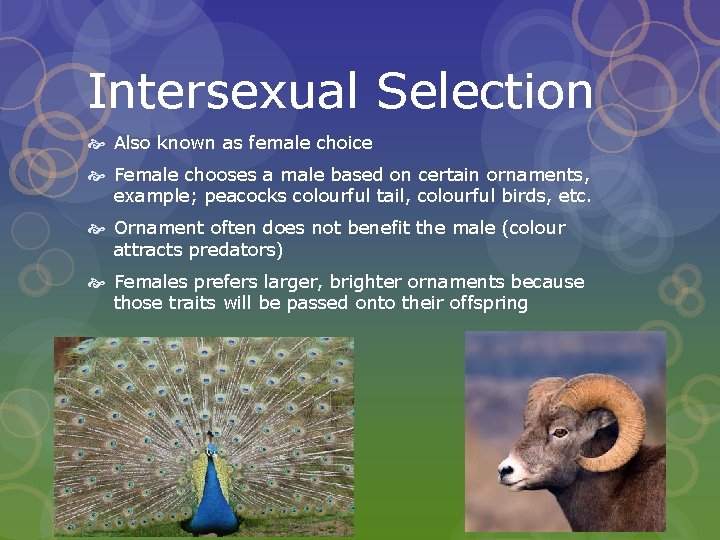 Intersexual Selection

Also known as female choice

Female chooses a male based on certain ornaments, example; peacocks colourful tail, colourful birds, etc.

Ornament often does not benefit the male (colour attracts predators)

Females prefers larger, brighter ornaments because those traits will be passed onto their offspring